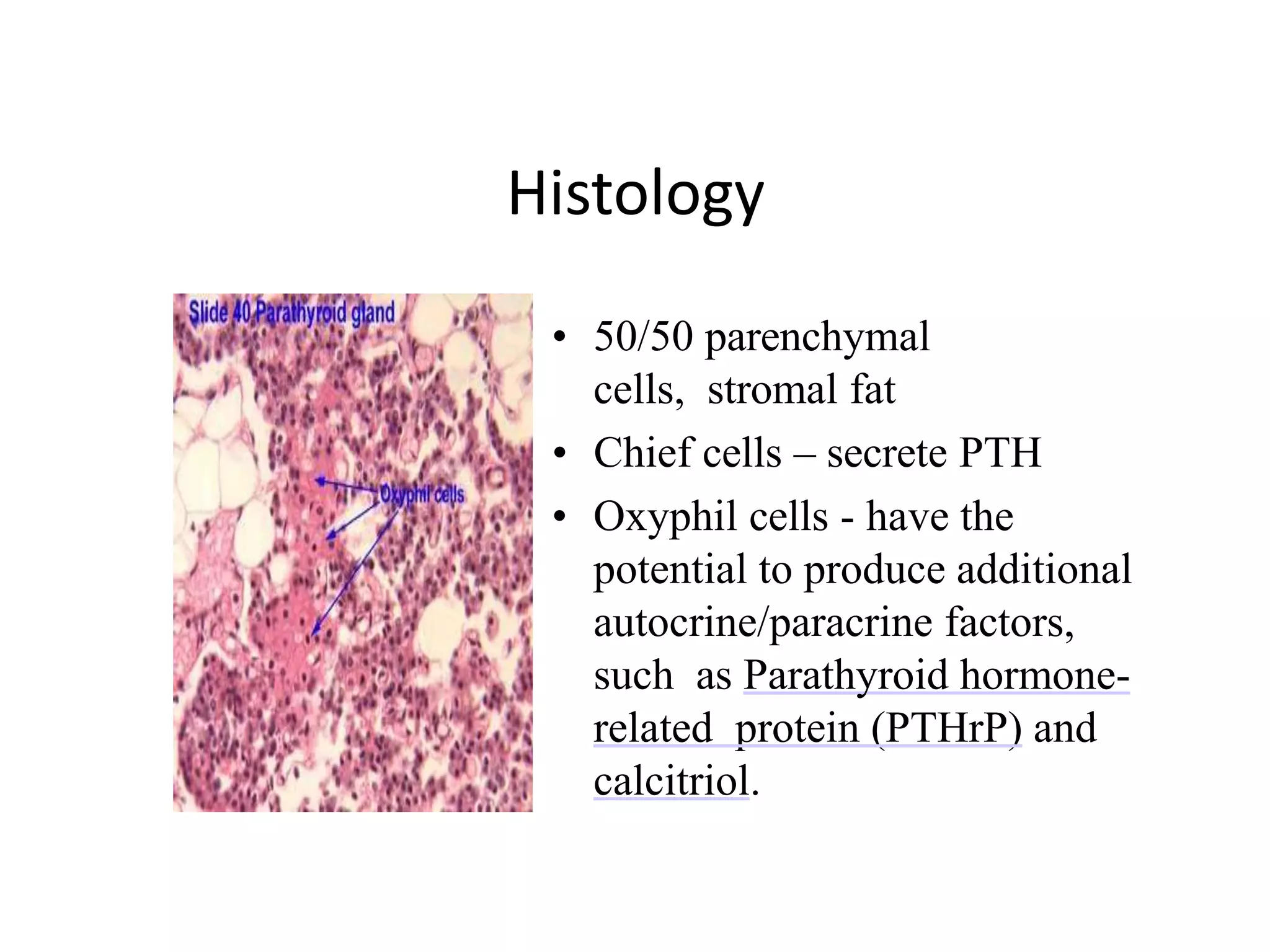 Histology

Slide 40 Parathyroid gland

Oxyphil cells

• 50/50 parenchymal cells, stromal fat
• Chief cells – secrete PTH
• Oxyphil cells - have the potential to produce additional autocrine/paracrine factors, such as Parathyroid hormone-related protein (PTHrP) and calcitriol.